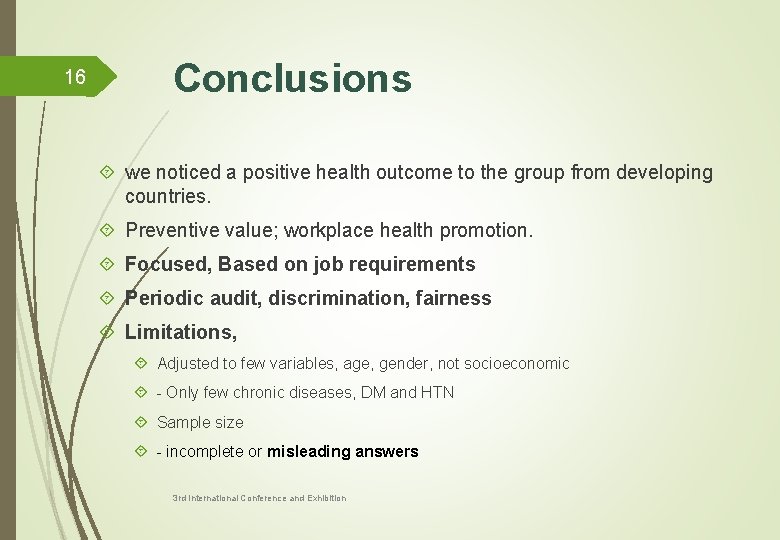 16

Conclusions

we noticed a positive health outcome to the group from developing countries.

Preventive value; workplace health promotion.

Focused, Based on job requirements

Periodic audit, discrimination, fairness

Limitations,

Adjusted to few variables, age, gender, not socioeconomic

- Only few chronic diseases, DM and HTN

Sample size

- incomplete or misleading answers

3rd International Conference and Exhibition